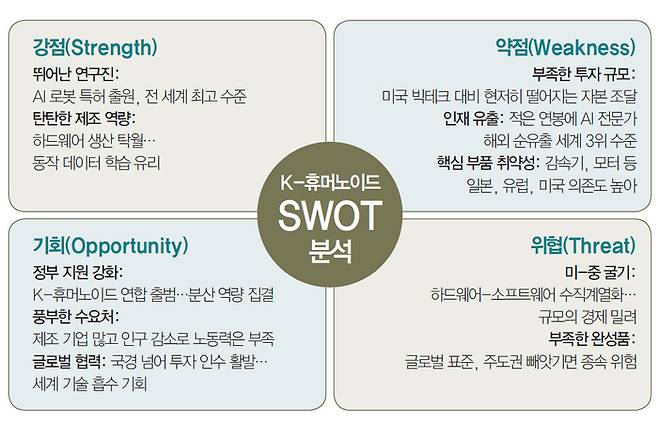 강점(Strength)

뛰어난 연구진:
AI 로봇 특허 출원, 전 세계 최고 수준

탄탄한 제조 역량:
하드웨어 생산 탁월…
동작 데이터 학습 유리

약점(Weakness)

부족한 투자 규모:
미국 빅테크 대비 현저히 떨어지는 자본 조달

인재 유출: 적은 연봉에 AI 전문가
해외 순유출 세계 3위 수준

핵심 부품 취약성: 감속기, 모터 등
일본, 유럽, 미국 의존도 높아

K-휴머노이드
SWOT
분석

기회(Opportunity)

정부 지원 강화:
K-휴머노이드 연합 출범…분산 역량 집결

풍부한 수요처:
제조 기업 많고 인구 감소로 노동력은 부족

글로벌 협력: 국경 넘어 투자 인수 활발…
세계 기술 흡수 기회

위협(Threat)

미-중 굴기:
하드웨어-소프트웨어 수직계열화…
규모의 경제 밀려

부족한 완성품:
글로벌 표준, 주도권 빼앗기면 종속 위험